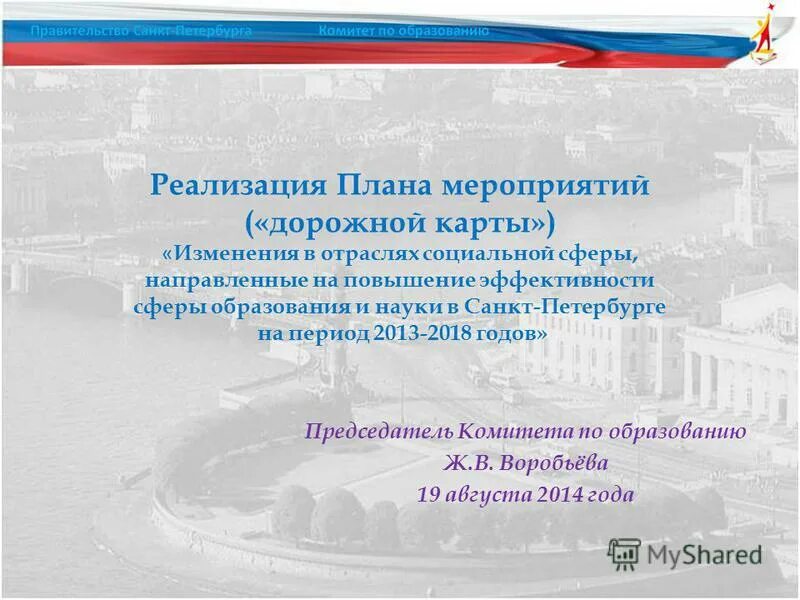 Правительство Санкт-Петербурга Комитет по образованию

Реализация Плана мероприятий («дорожной карты») «Изменения в отраслях социальной сферы, направленные на повышение эффективности сферы образования и науки в Санкт-Петербурге на период 2013-2018 годов»

Председатель Комитета по образованию
Ж.В. Воробьёва
19 августа 2014 года

MyShared